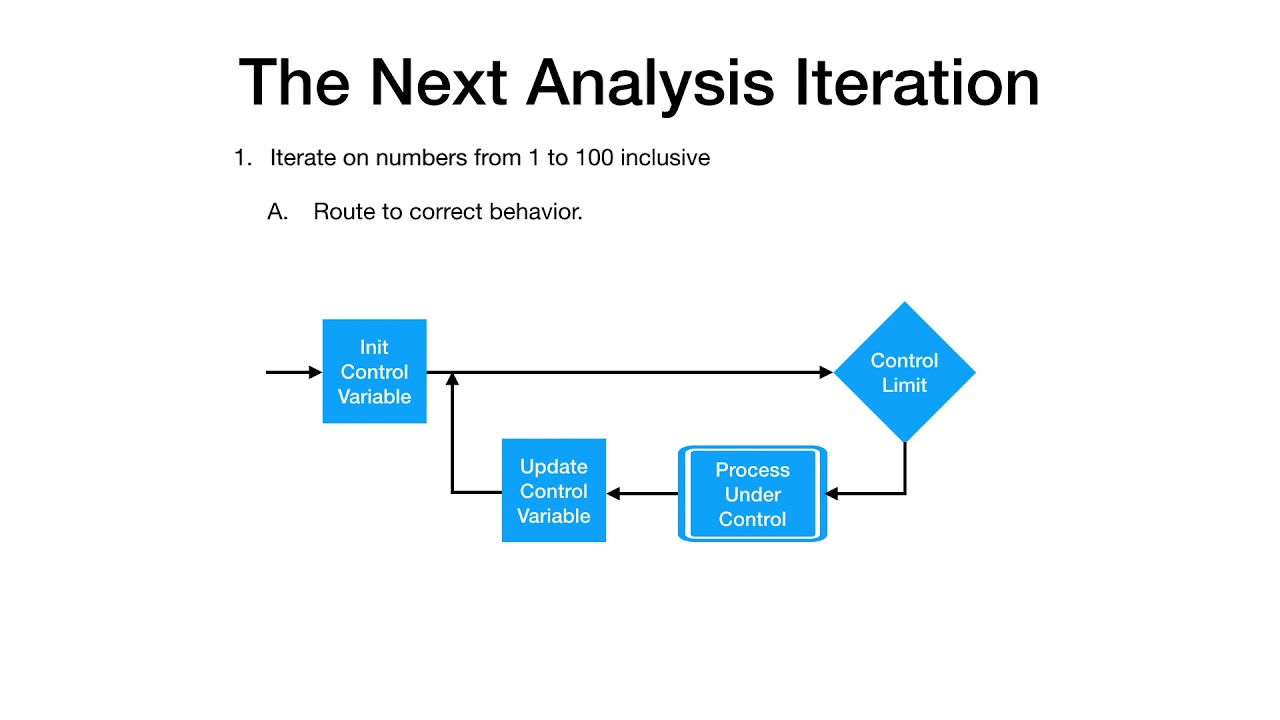 The Next Analysis Iteration

1. Iterate on numbers from 1 to 100 inclusive

A. Route to correct behavior.

Init Control Variable

Control Limit

Update Control Variable

Process Under Control